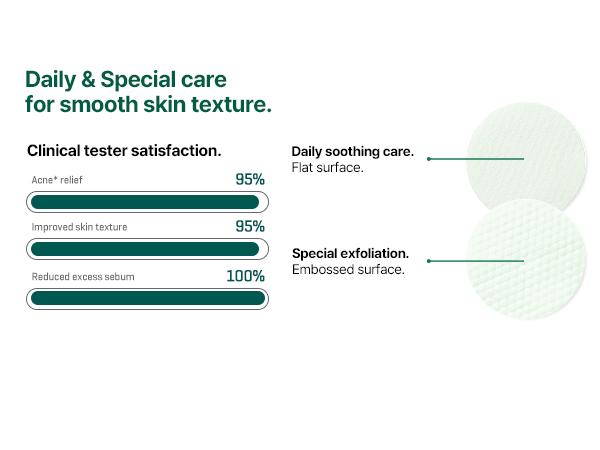 Daily & Special care
for smooth skin texture.

Clinical tester satisfaction.

Acne* relief 95%

Improved skin texture 95%

Reduced excess sebum 100%

Daily soothing care.
Flat surface.

Special exfoliation.
Embossed surface.